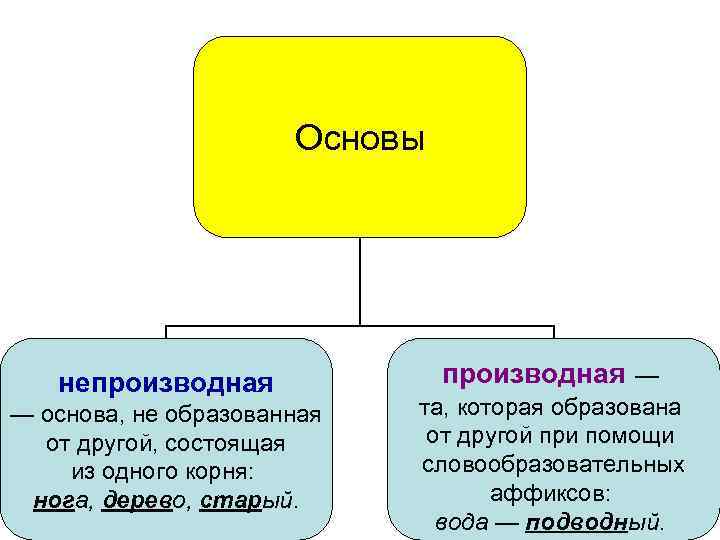 Основы

непроизводная — основа, не образованная от другой, состоящая из одного корня: нога, дерево, старый.

производная — та, которая образована от другой при помощи словообразовательных аффиксов: вода — подводный.